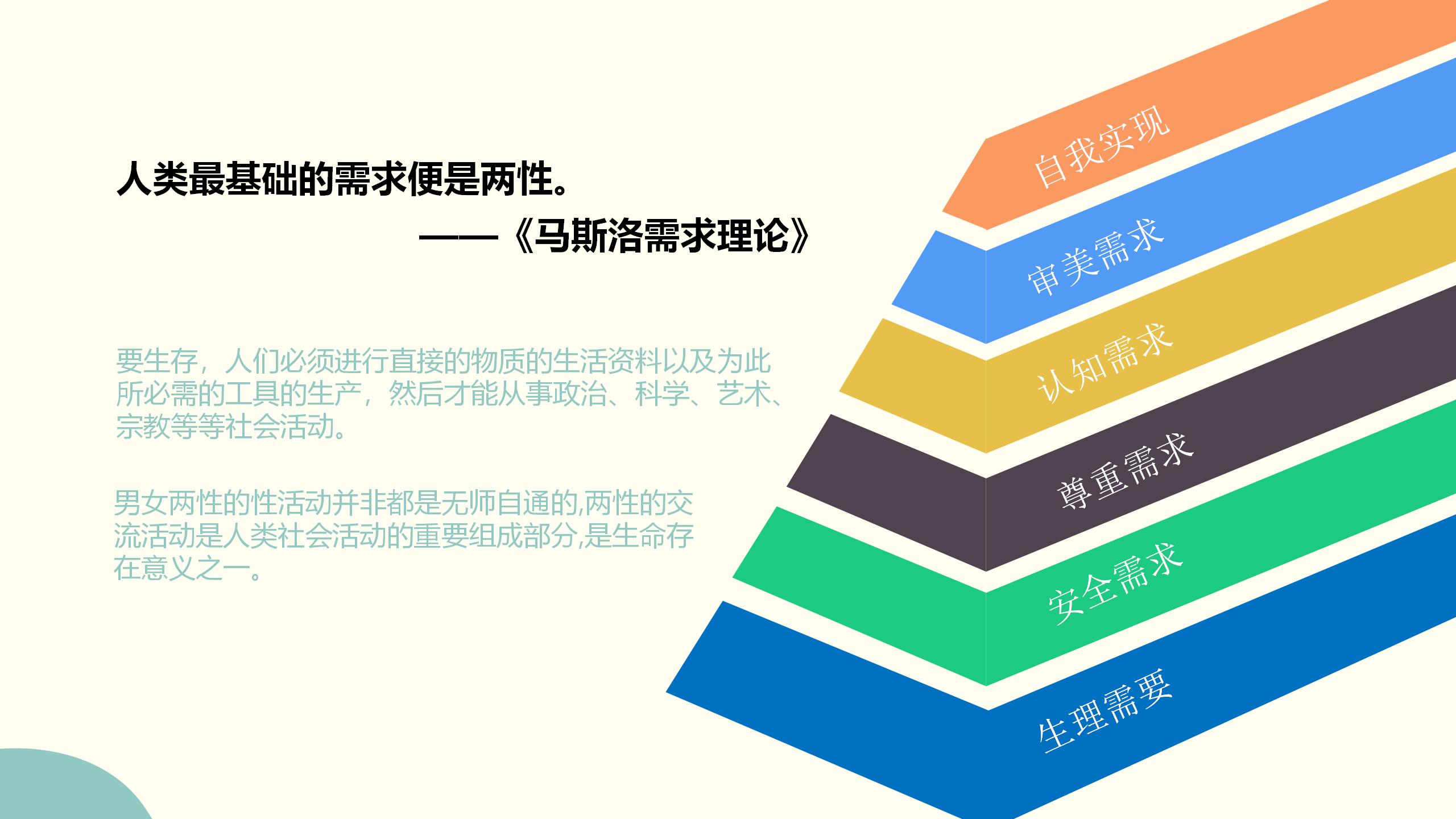 人类最基础的需求便是两性。

——《马斯洛需求理论》

要生存，人们必须进行直接的物质的生活资料以及为此所必需的工具的生产，然后才能从事政治、科学、艺术、宗教等等社会活动。

男女两性的性活动并非都是无师自通的,两性的交流活动是人类社会活动的重要组成部分,是生命存在意义之一。

自我实现
审美需求
认知需求
尊重需求
安全需求
生理需要